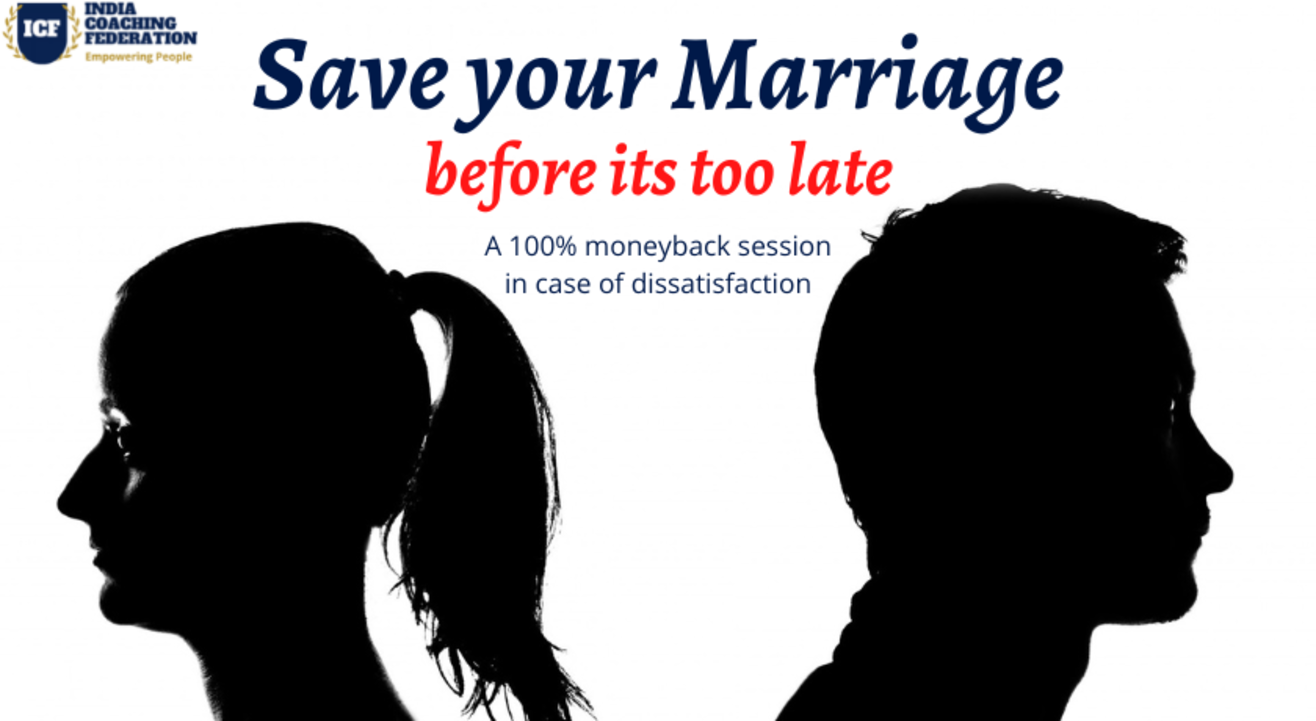 ICF
INDIA COACHING FEDERATION
Empowering People

Save your Marriage
before its too late

A 100% moneyback session in case of dissatisfaction